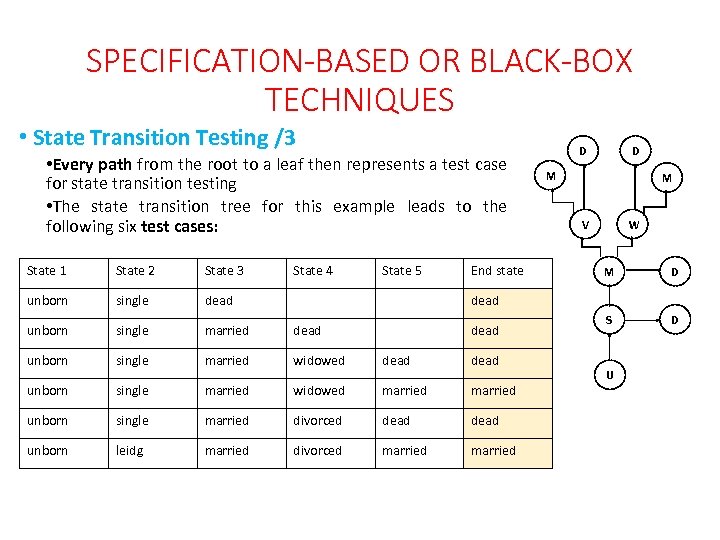 SPECIFICATION-BASED OR BLACK-BOX TECHNIQUES

• State Transition Testing /3

•Every path from the root to a leaf then represents a test case for state transition testing

•The state transition tree for this example leads to the following six test cases:

| State 1 | State 2 | State 3 | State 4 | State 5 | End state |
|---|---|---|---|---|---|
| unborn | single | dead | | | dead |
| unborn | single | married | dead | | dead |
| unborn | single | married | widowed | dead | dead |
| unborn | single | married | widowed | married | married |
| unborn | single | married | divorced | dead | dead |
| unborn | leidg | married | divorced | married | married |

D
D
M
M
V
W
M
D
S
D
U